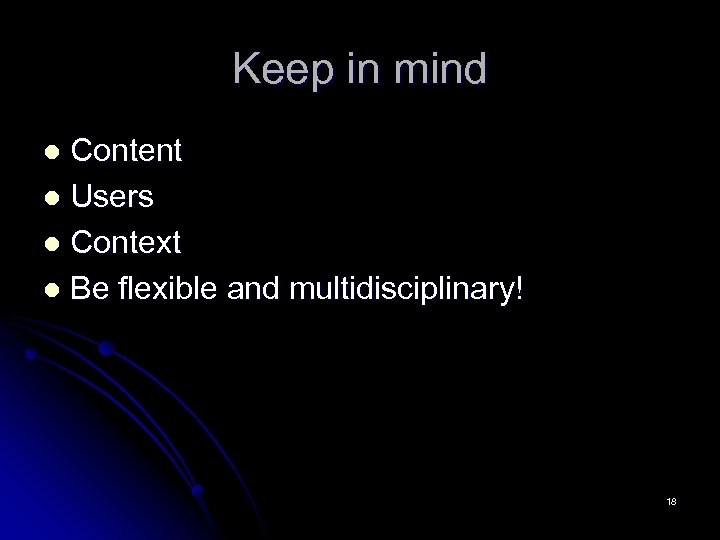 Keep in mind

- Content
- Users
- Context
- Be flexible and multidisciplinary!

18